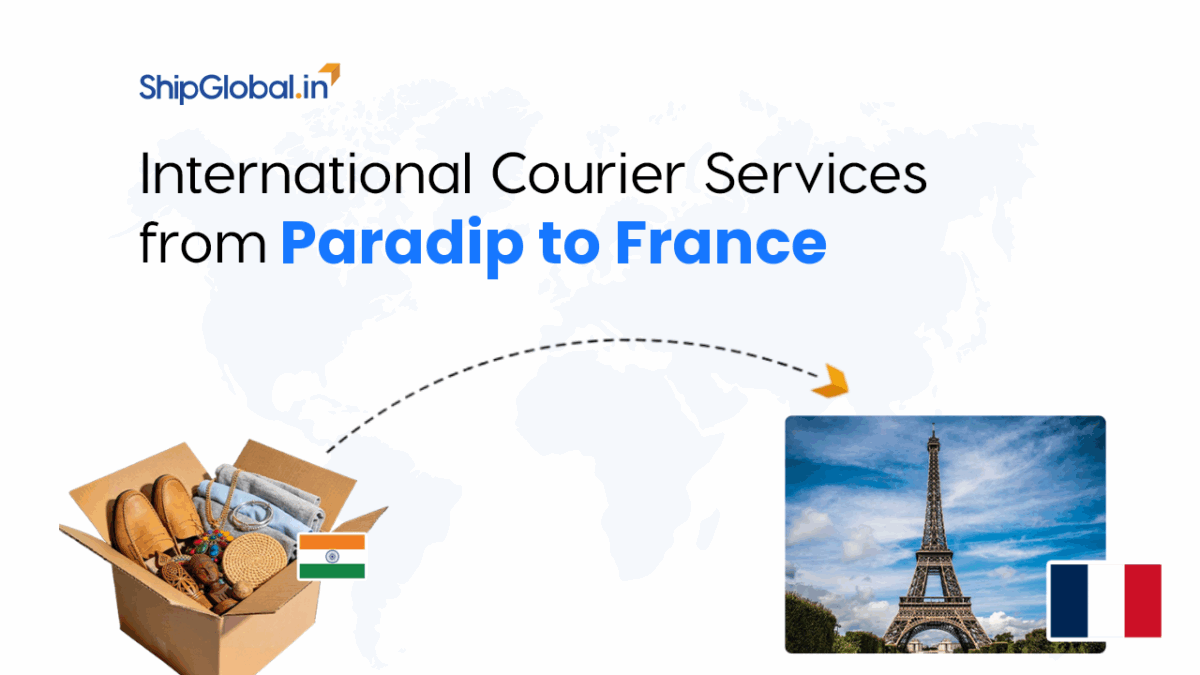 ShipGlobal.in

International Courier Services from Paradip to France